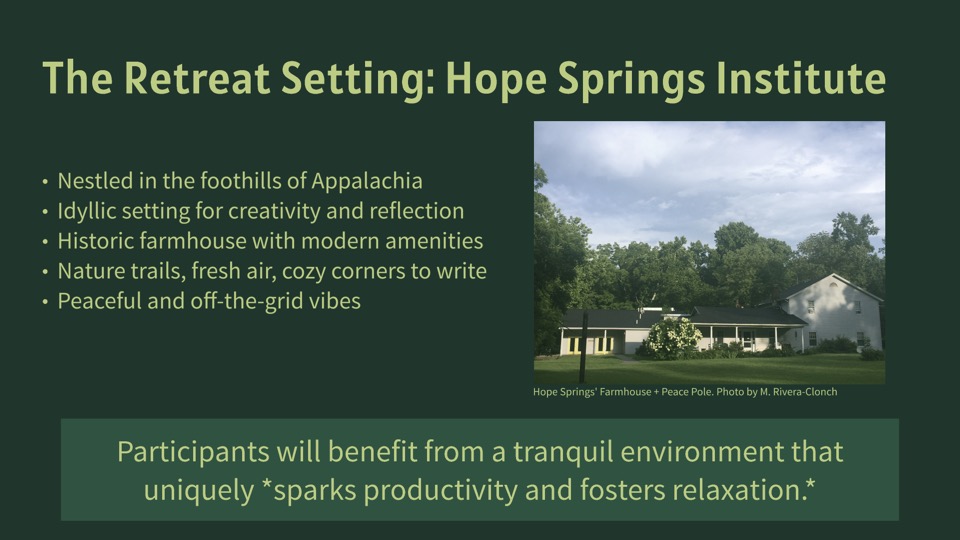 The Retreat Setting: Hope Springs Institute

• Nestled in the foothills of Appalachia
• Idyllic setting for creativity and reflection
• Historic farmhouse with modern amenities
• Nature trails, fresh air, cozy corners to write
• Peaceful and off-the-grid vibes

Hope Springs' Farmhouse + Peace Pole. Photo by M. Rivera-Clonch

Participants will benefit from a tranquil environment that uniquely *sparks productivity and fosters relaxation.*